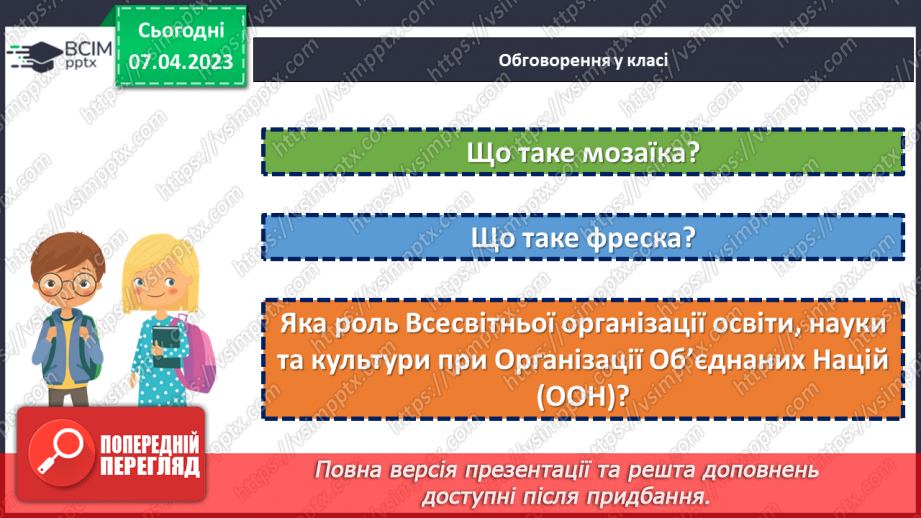 ВСІМ pptx

Сьогодні 07.04.2023

Обговорення у класі

Що таке мозаїка?

Що таке фреска?

Яка роль Всесвітньої організації освіти, науки та культури при Організації Об'єднаних Націй (ООН)?

ПОПЕРЕДНІЙ ПЕРЕГЛЯД

Повна версія презентації та решта доповнень доступні після придбання.

https://vsimpptx.com